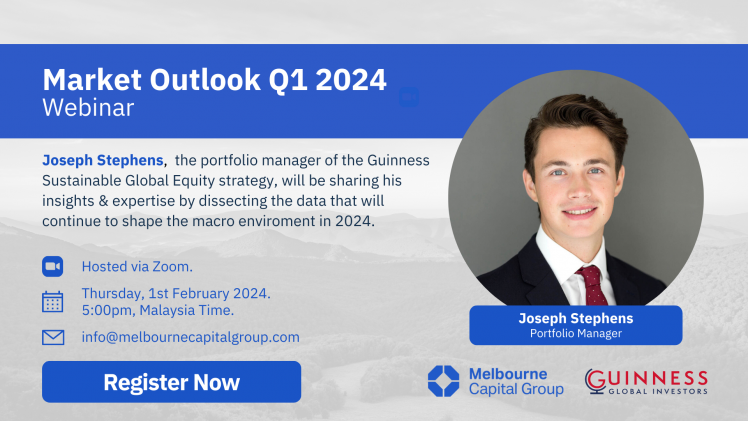 Market Outlook Q1 2024
Webinar

Joseph Stephens, the portfolio manager of the Guinness Sustainable Global Equity strategy, will be sharing his insights & expertise by dissecting the data that will continue to shape the macro enviroment in 2024.

Hosted via Zoom.

Thursday, 1st February 2024.
5:00pm, Malaysia Time.

info@melbournecapitalgroup.com

Register Now

Joseph Stephens
Portfolio Manager

Melbourne Capital Group

GUINNESS GLOBAL INVESTORS